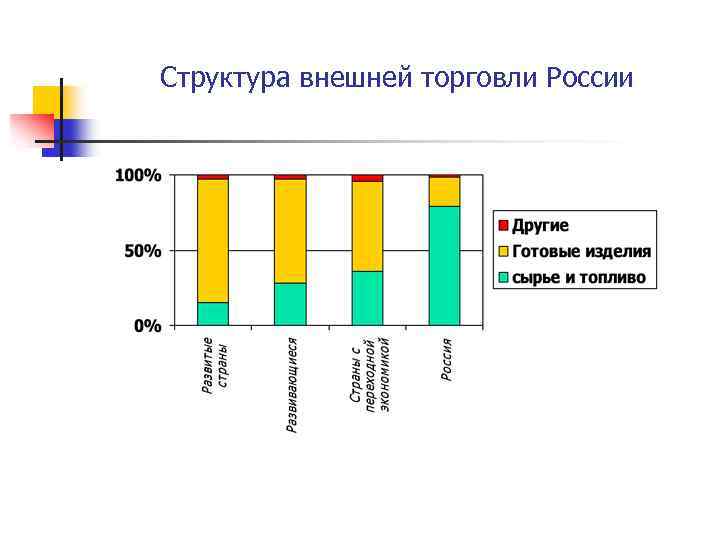 Структура внешней торговли России

100%

50%

0%

Развитые страны

Развивающиеся

Страны с переходной экономикой

Россия

Другие

Готовые изделия

сырье и топливо